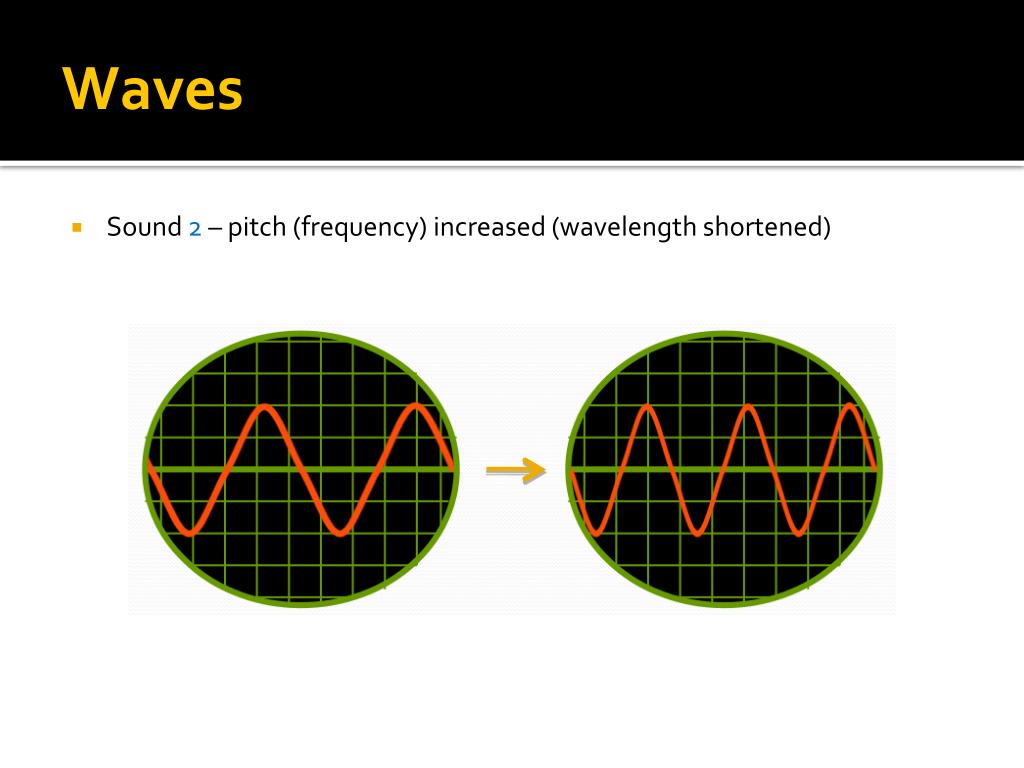 Waves

Sound 2 – pitch (frequency) increased (wavelength shortened)